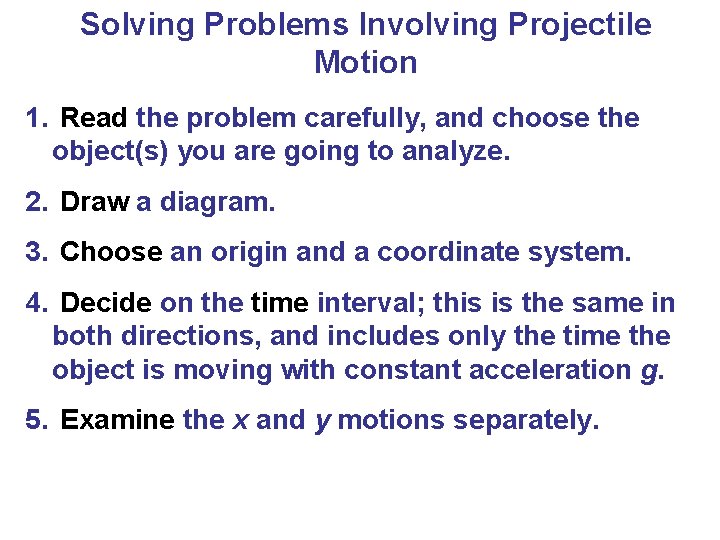 Solving Problems Involving Projectile Motion

1. Read the problem carefully, and choose the object(s) you are going to analyze.

2. Draw a diagram.

3. Choose an origin and a coordinate system.

4. Decide on the time interval; this is the same in both directions, and includes only the time the object is moving with constant acceleration $g$.

5. Examine the $x$ and $y$ motions separately.